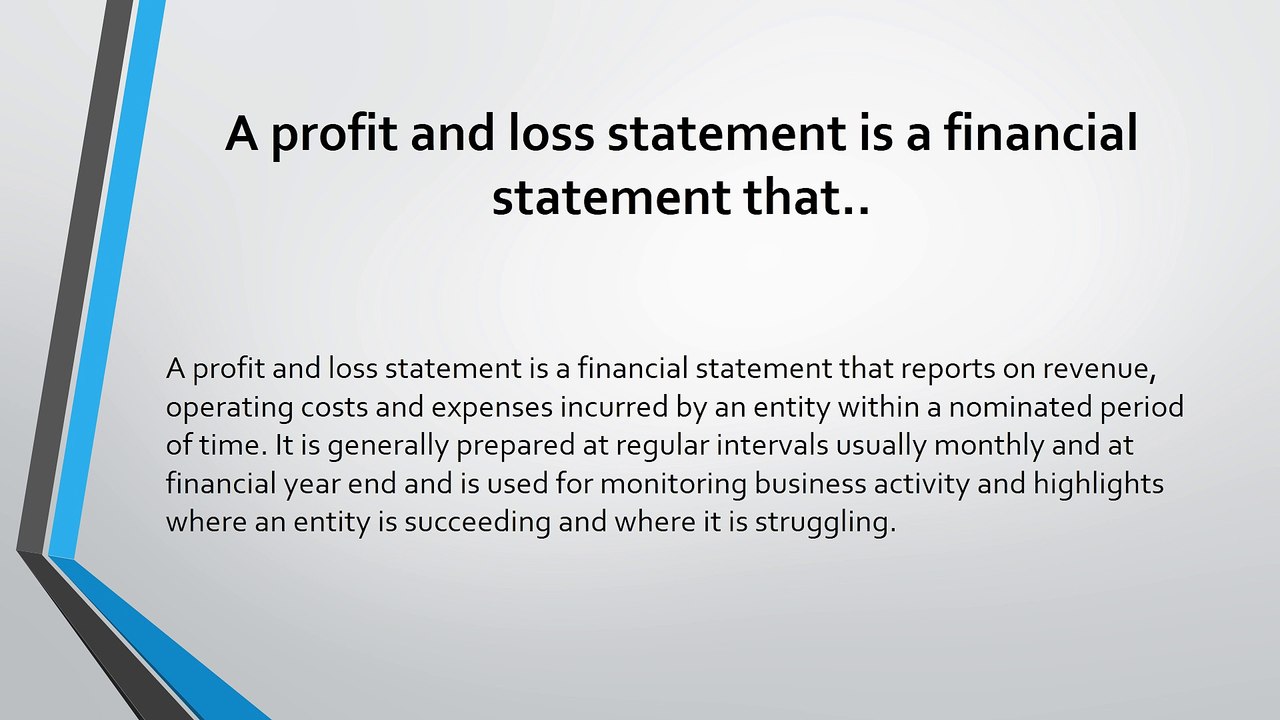 A profit and loss statement is a financial statement that..

A profit and loss statement is a financial statement that reports on revenue, operating costs and expenses incurred by an entity within a nominated period of time. It is generally prepared at regular intervals usually monthly and at financial year end and is used for monitoring business activity and highlights where an entity is succeeding and where it is struggling.